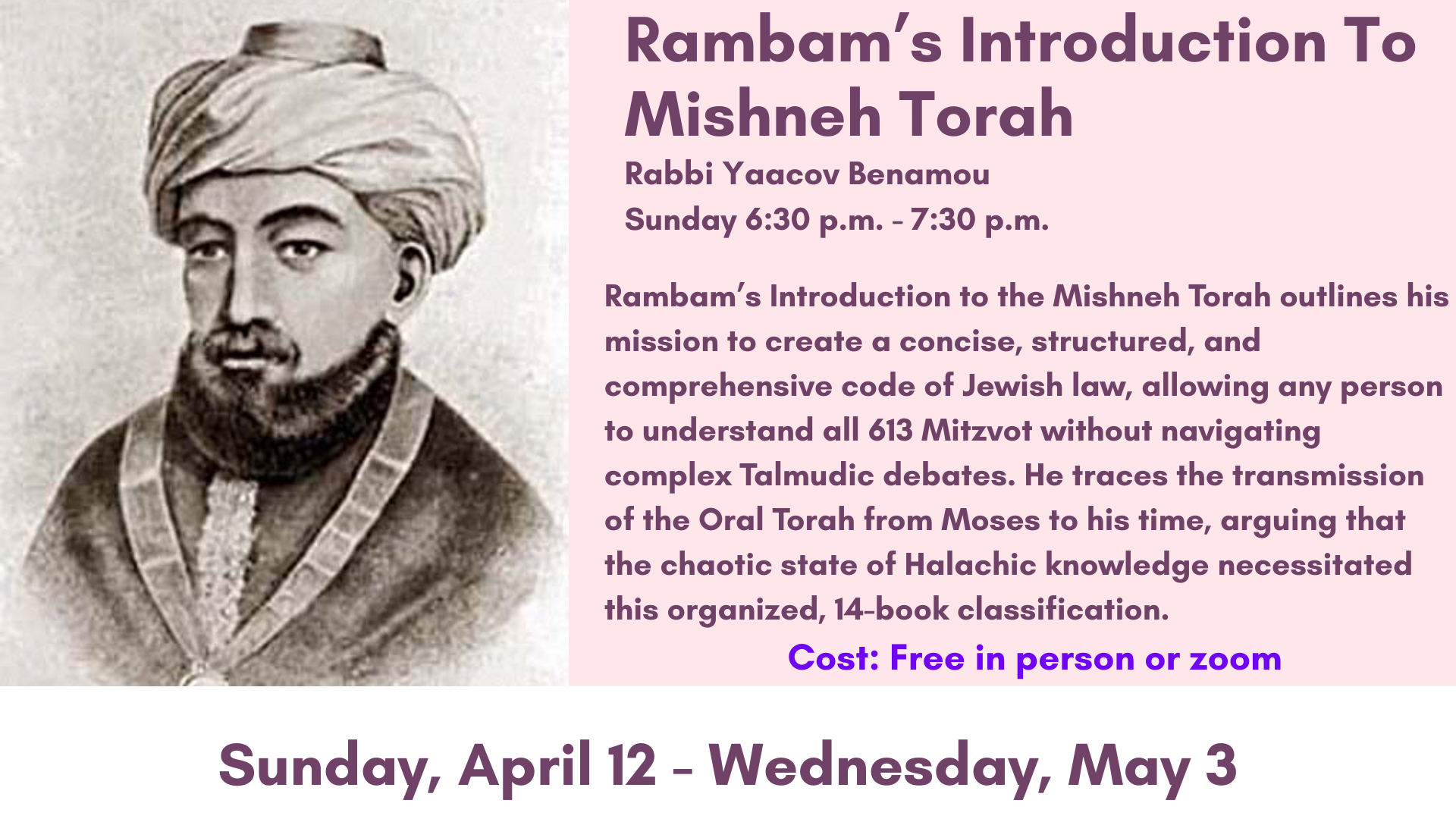 Rambam's Introduction To Mishneh Torah

Rabbi Yaacov Benamou
Sunday 6:30 p.m. - 7:30 p.m.

Rambam's Introduction to the Mishneh Torah outlines his mission to create a concise, structured, and comprehensive code of Jewish law, allowing any person to understand all 613 Mitzvot without navigating complex Talmudic debates. He traces the transmission of the Oral Torah from Moses to his time, arguing that the chaotic state of Halachic knowledge necessitated this organized, 14-book classification.

Cost: Free in person or zoom

Sunday, April 12 - Wednesday, May 3